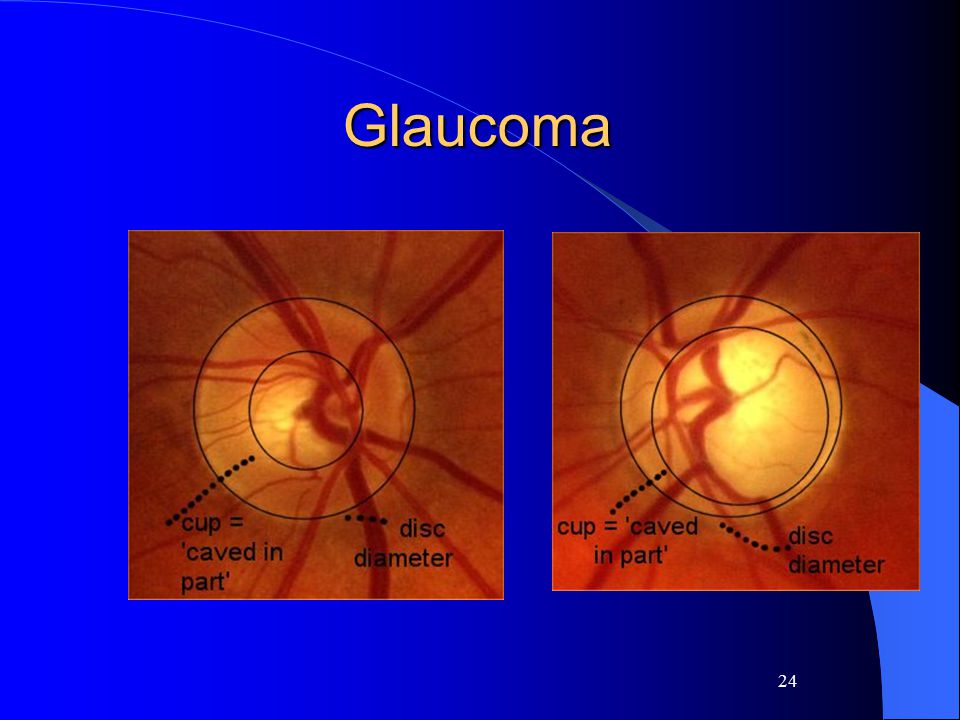 Glaucoma

cup = 'caved in part'

disc diameter

cup = 'caved in part'

disc diameter

24